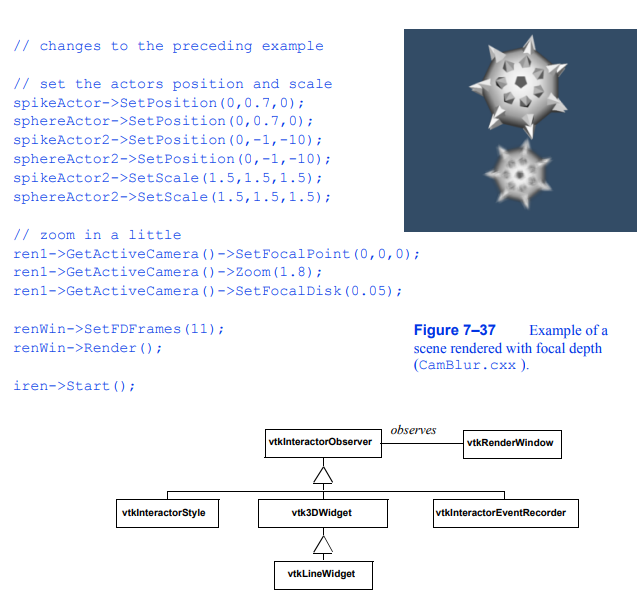 // changes to the preceding example

// set the actors position and scale
spikeActor->SetPosition(0,0.7,0);
sphereActor->SetPosition(0,0.7,0);
spikeActor2->SetPosition(0,-1,-10);
sphereActor2->SetPosition(0,-1,-10);
spikeActor2->SetScale(1.5,1.5,1.5);
sphereActor2->SetScale(1.5,1.5,1.5);

// zoom in a little
ren1->GetActiveCamera()->SetFocalPoint(0,0,0);
ren1->GetActiveCamera()->Zoom(1.8);
ren1->GetActiveCamera()->SetFocalDisk(0.05);

renWin->SetFDFrames(11);
renWin->Render();

iren->Start();

Figure 7–37 Example of a scene rendered with focal depth (CamBlur.cxx ).

vtkInteractorObserver

observes

vtkRenderWindow

vtkInteractorStyle

vtk3DWidget

vtkInteractorEventRecorder

vtkLineWidget